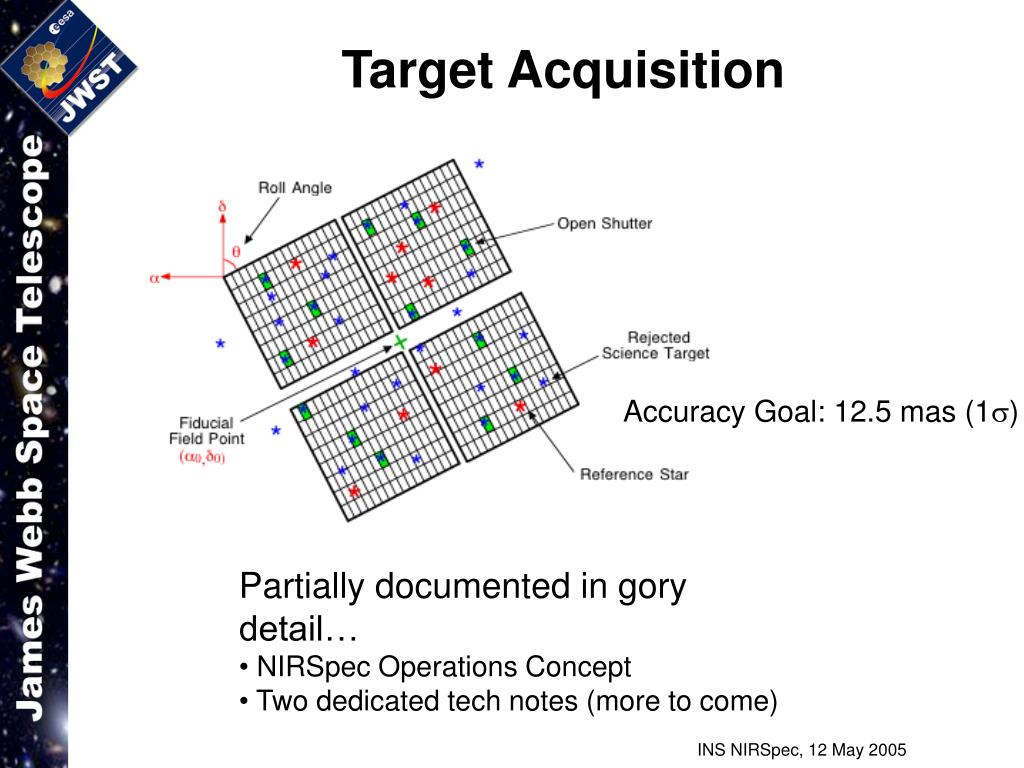 esa
JWST
James Webb Space Telescope

Target Acquisition

Roll Angle
$\delta$
$\theta$
$\alpha$
Open Shutter
Rejected Science Target
Fiducial Field Point $(\alpha_0, \delta_0)$
Reference Star

Accuracy Goal: 12.5 mas ($1\sigma$)

Partially documented in gory detail…
• NIRSpec Operations Concept
• Two dedicated tech notes (more to come)

INS NIRSpec, 12 May 2005